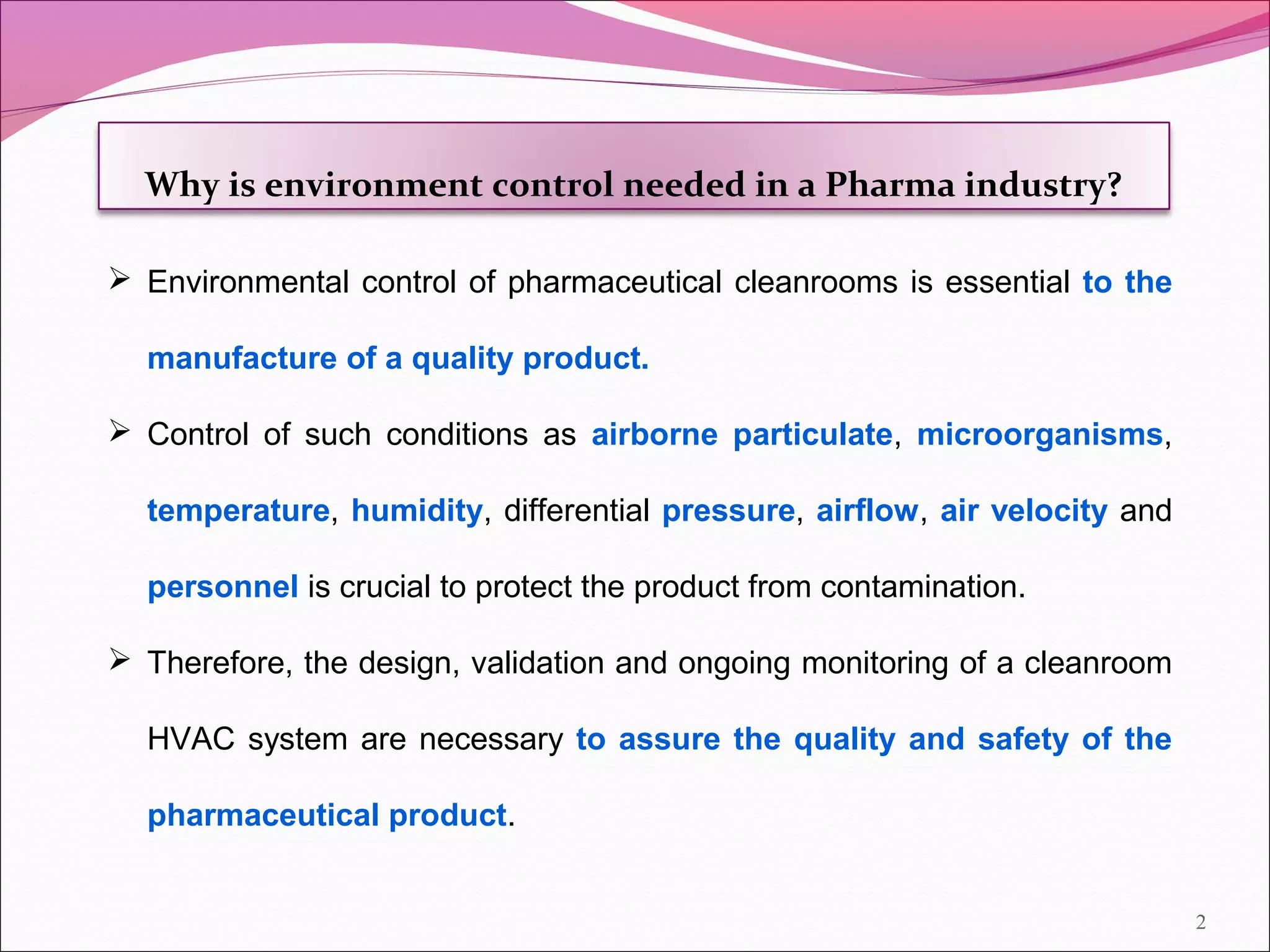 Why is environment control needed in a Pharma industry?

➢ Environmental control of pharmaceutical cleanrooms is essential to the manufacture of a quality product.

➢ Control of such conditions as airborne particulate, microorganisms, temperature, humidity, differential pressure, airflow, air velocity and personnel is crucial to protect the product from contamination.

➢ Therefore, the design, validation and ongoing monitoring of a cleanroom HVAC system are necessary to assure the quality and safety of the pharmaceutical product.

2